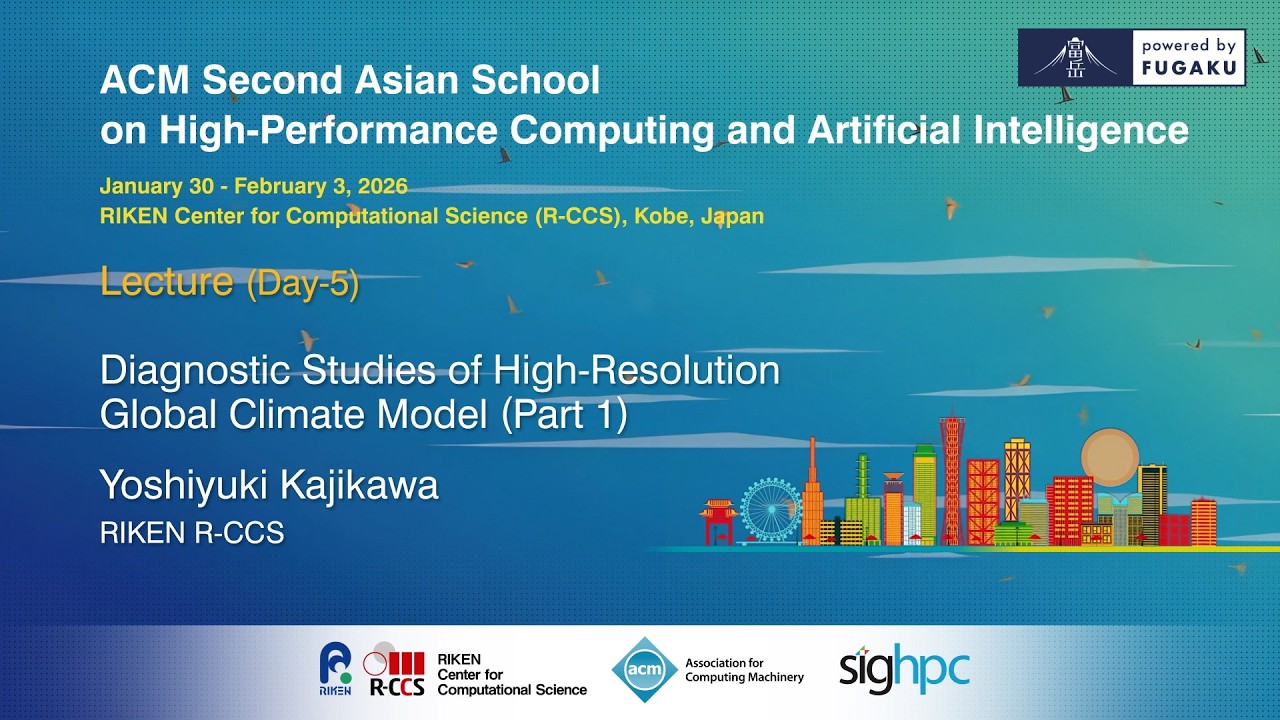 富岳 powered by FUGAKU

ACM Second Asian School on High-Performance Computing and Artificial Intelligence

January 30 - February 3, 2026
RIKEN Center for Computational Science (R-CCS), Kobe, Japan

Lecture (Day-5)

Diagnostic Studies of High-Resolution Global Climate Model (Part 1)

Yoshiyuki Kajikawa
RIKEN R-CCS

RIKEN R-CCS RIKEN Center for Computational Science

acm Association for Computing Machinery

sighpc